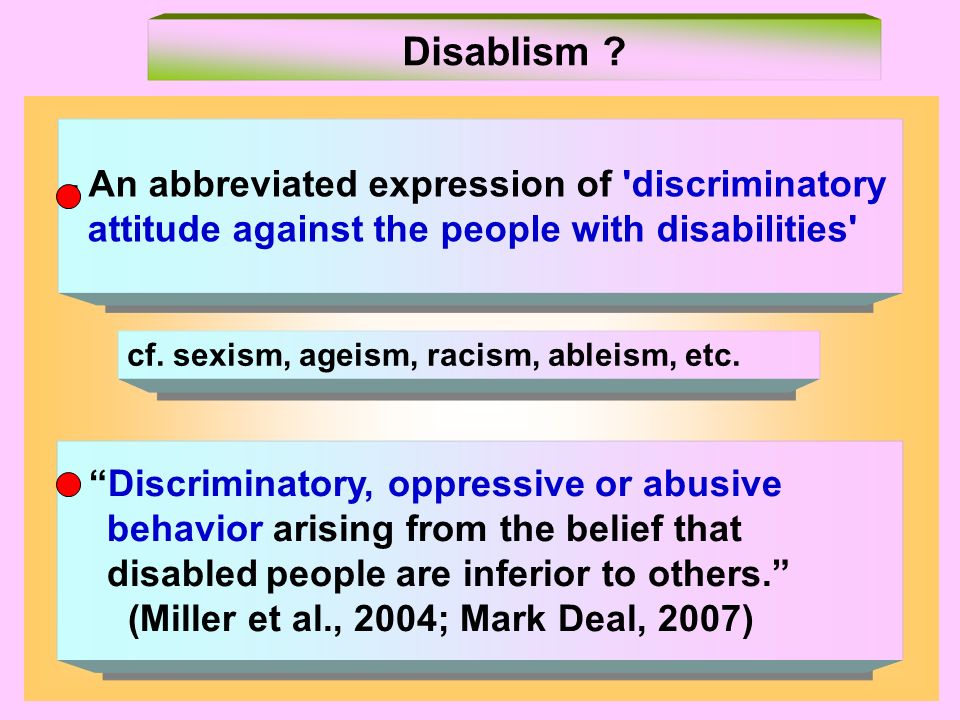 Disablism ?

An abbreviated expression of 'discriminatory attitude against the people with disabilities'

cf. sexism, ageism, racism, ableism, etc.

“Discriminatory, oppressive or abusive behavior arising from the belief that disabled people are inferior to others.” (Miller et al., 2004; Mark Deal, 2007)